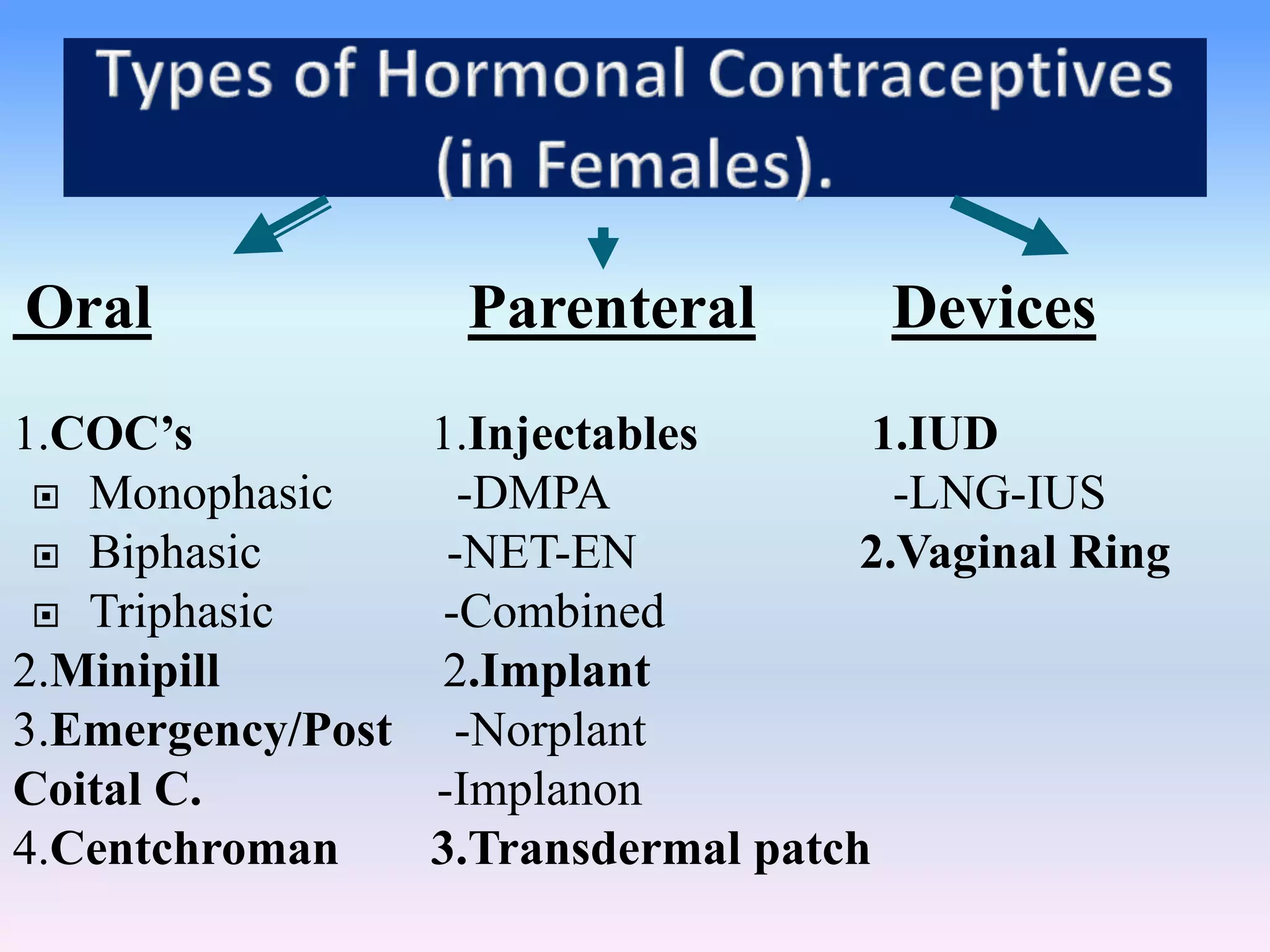 Types of Hormonal Contraceptives (in Females).

Oral

1.COC's
▣ Monophasic
▣ Biphasic
▣ Triphasic
2.Minipill
3.Emergency/Post Coital C.
4.Centchroman

Parenteral

1.Injectables
-DMPA
-NET-EN
-Combined
2.Implant
-Norplant
-Implanon
3.Transdermal patch

Devices

1.IUD
-LNG-IUS
2.Vaginal Ring